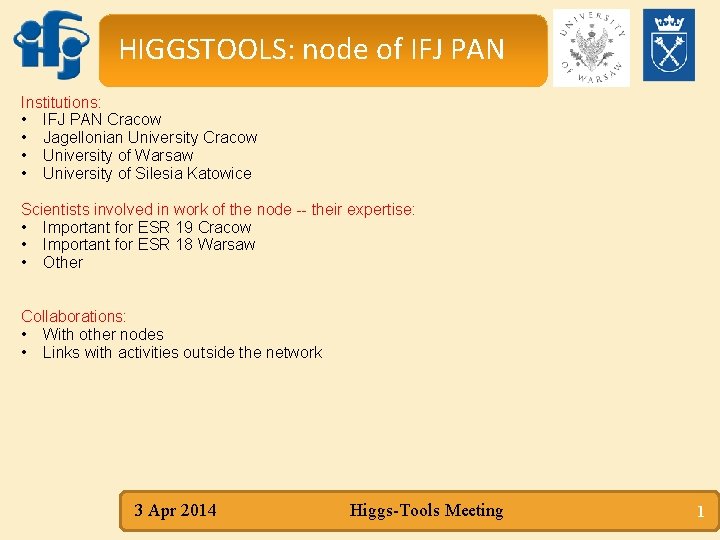 ifj

HIGGSTOOLS: node of IFJ PAN

UNIVERSITY OF WARSAW

Institutions:
• IFJ PAN Cracow
• Jagellonian University Cracow
• University of Warsaw
• University of Silesia Katowice

Scientists involved in work of the node -- their expertise:
• Important for ESR 19 Cracow
• Important for ESR 18 Warsaw
• Other

Collaborations:
• With other nodes
• Links with activities outside the network

3 Apr 2014 Higgs-Tools Meeting 1